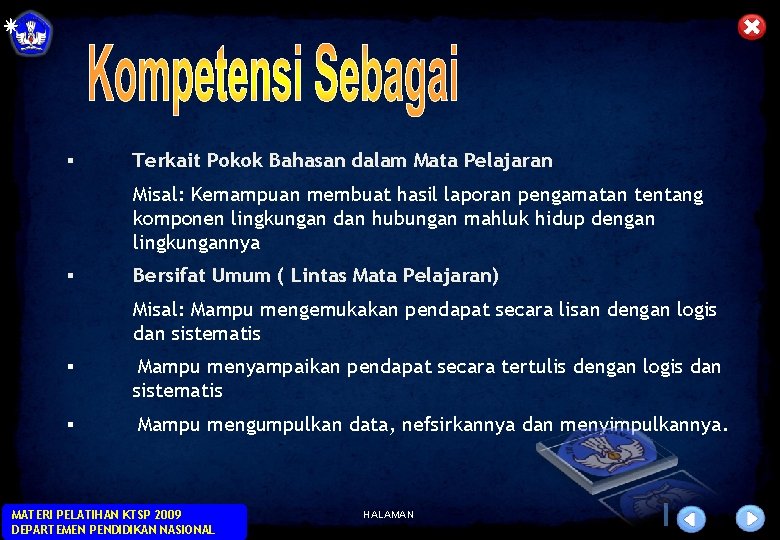 Kompetensi Sebagai

▪ Terkait Pokok Bahasan dalam Mata Pelajaran

Misal: Kemampuan membuat hasil laporan pengamatan tentang komponen lingkungan dan hubungan mahluk hidup dengan lingkungannya

▪ Bersifat Umum ( Lintas Mata Pelajaran)

Misal: Mampu mengemukakan pendapat secara lisan dengan logis dan sistematis

▪ Mampu menyampaikan pendapat secara tertulis dengan logis dan sistematis

▪ Mampu mengumpulkan data, nefsirkannya dan menyimpulkannya.

MATERI PELATIHAN KTSP 2009
DEPARTEMEN PENDIDIKAN NASIONAL

HALAMAN